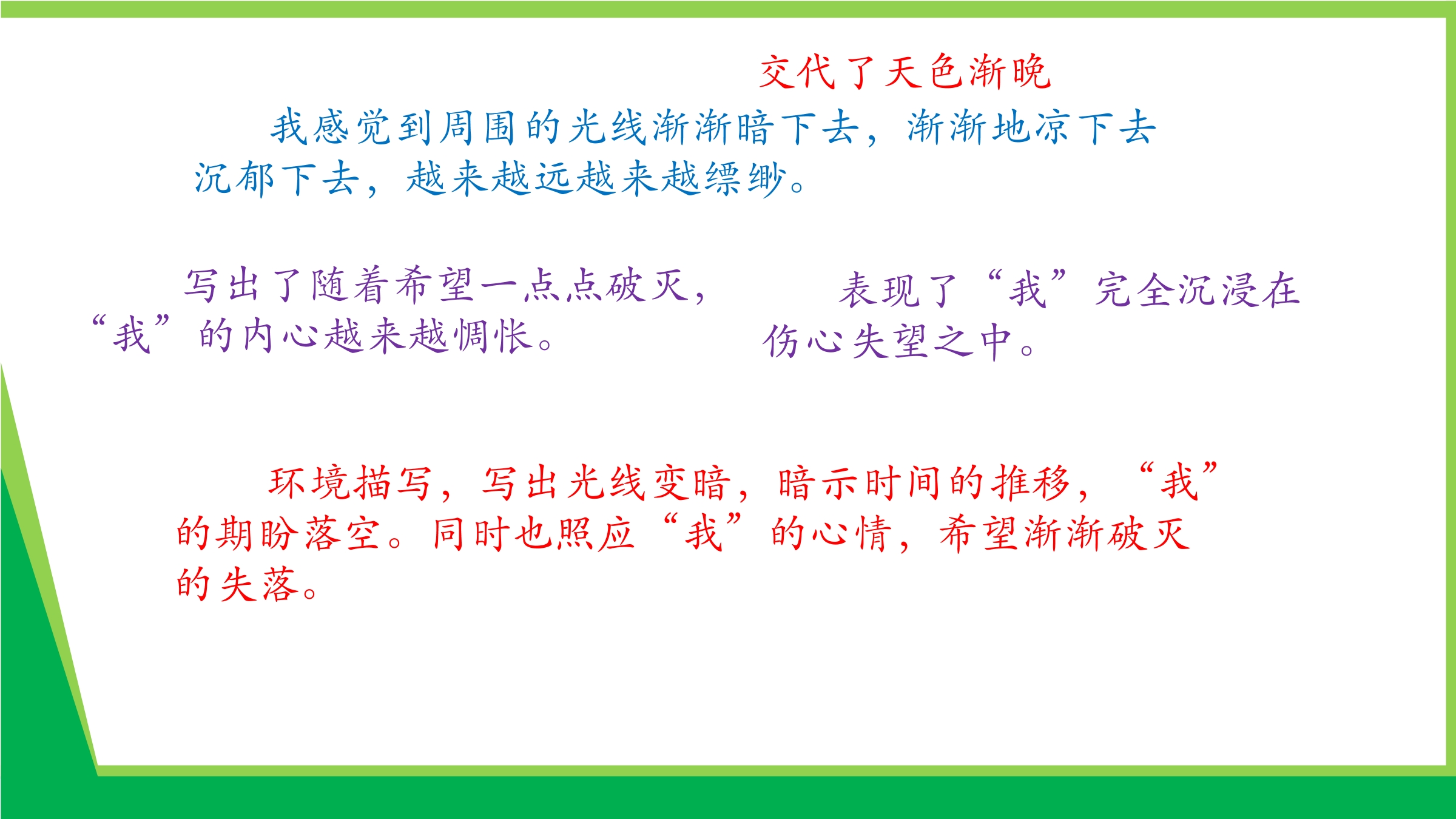 交代了天色渐晚

我感觉到周围的光线渐渐暗下去，渐渐地凉下去沉郁下去，越来越远越来越缥缈。

写出了随着希望一点点破灭，“我”的内心越来越惆怅。

表现了“我”完全沉浸在伤心失望之中。

环境描写，写出光线变暗，暗示时间的推移，“我”的期盼落空。同时也照应“我”的心情，希望渐渐破灭的失落。